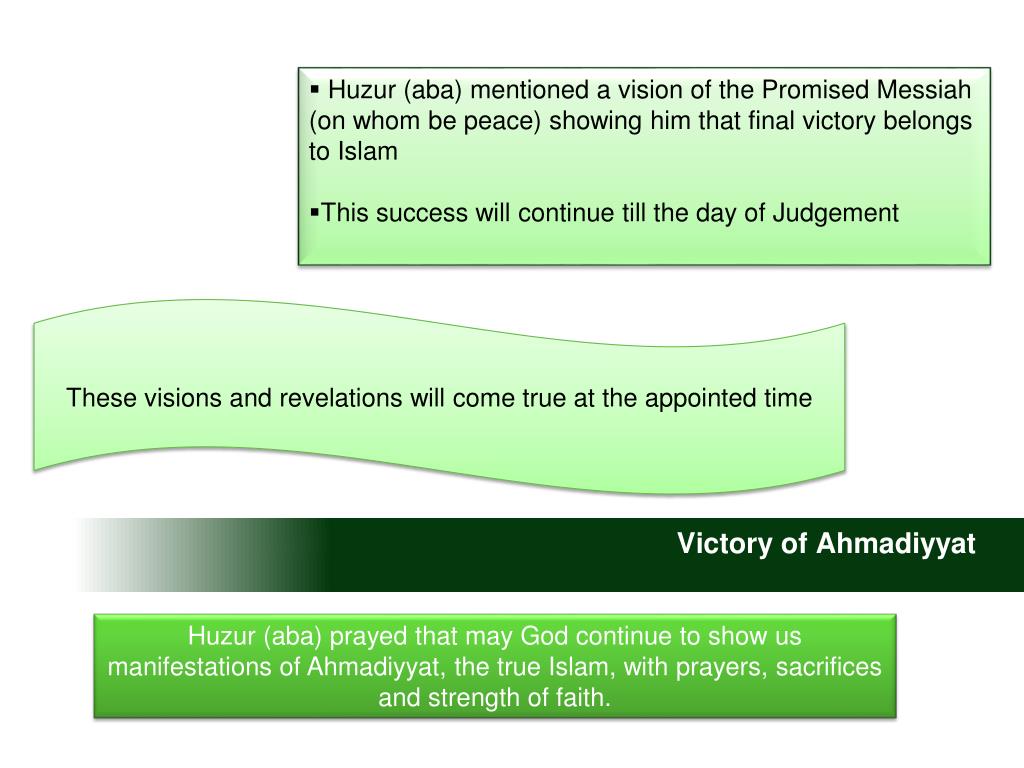 ▪ Huzur (aba) mentioned a vision of the Promised Messiah (on whom be peace) showing him that final victory belongs to Islam

▪This success will continue till the day of Judgement

These visions and revelations will come true at the appointed time

Victory of Ahmadiyyat

Huzur (aba) prayed that may God continue to show us manifestations of Ahmadiyyat, the true Islam, with prayers, sacrifices and strength of faith.